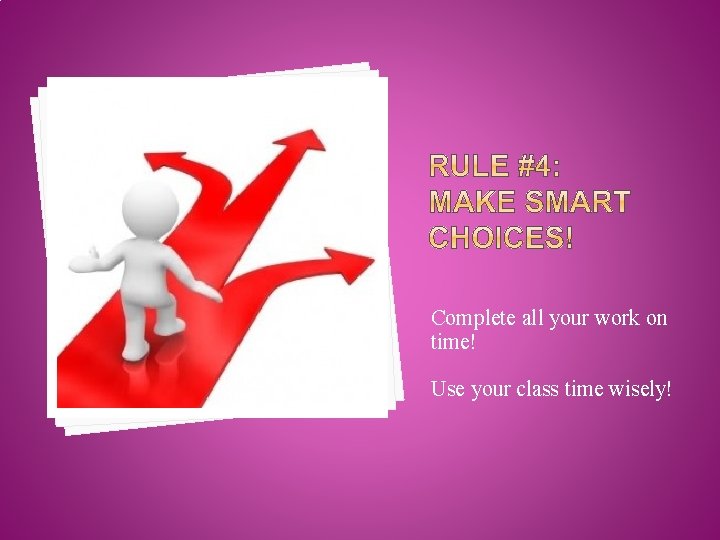 RULE #4:
MAKE SMART CHOICES!

Complete all your work on time!

Use your class time wisely!